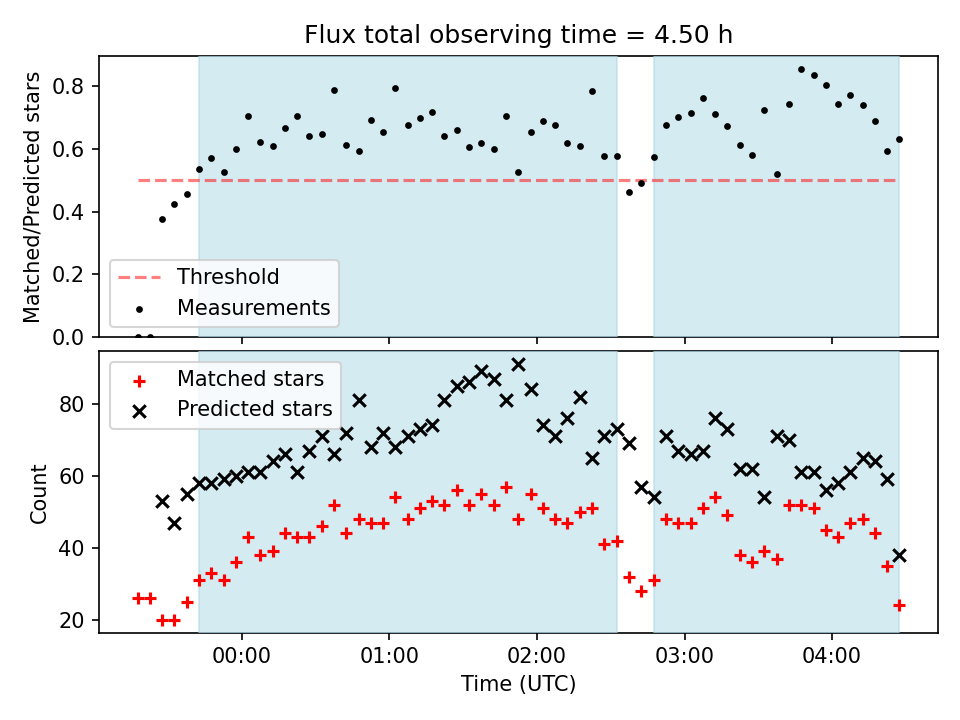 Flux total observing time = 4.50 h

Matched/Predicted stars

0.8
0.6
0.4
0.2
0.0

Threshold
Measurements

Matched stars
Predicted stars

Count

80
60
40
20

00:00
01:00
02:00
03:00
04:00

Time (UTC)